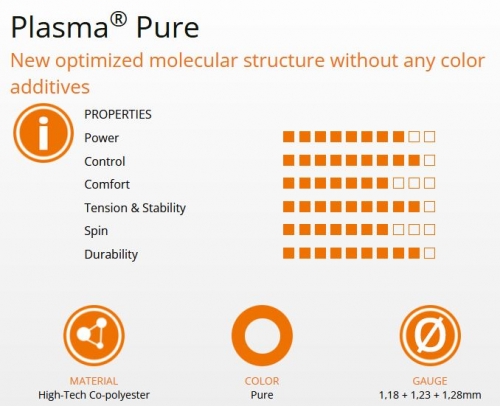 Plasma® Pure

New optimized molecular structure without any color additives

PROPERTIES
Power
Control
Comfort
Tension & Stability
Spin
Durability

MATERIAL
High-Tech Co-polyester

COLOR
Pure

GAUGE
1,18 + 1,23 + 1,28mm